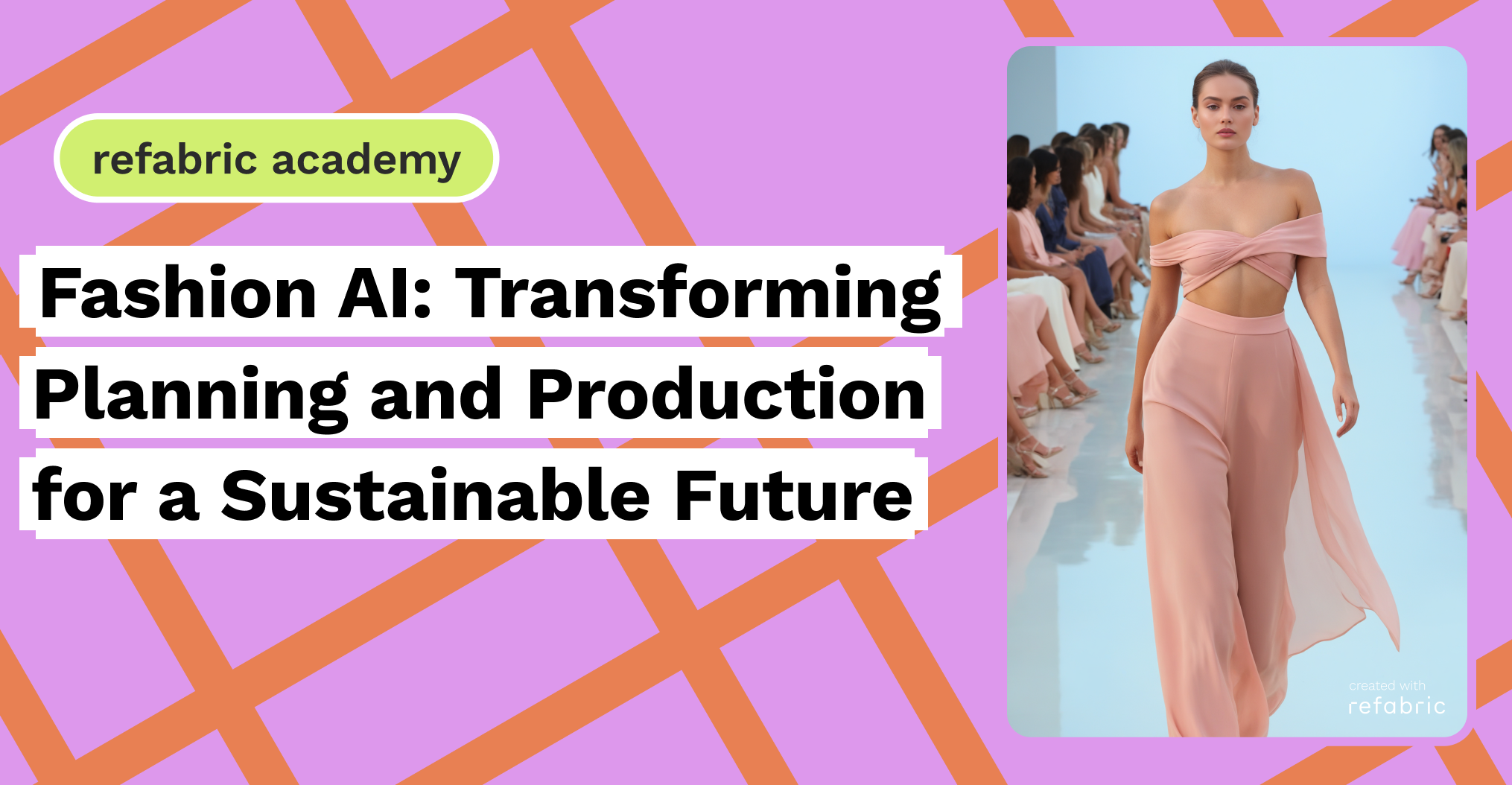 refabric academy

Fashion AI: Transforming Planning and Production for a Sustainable Future

created with
refabric